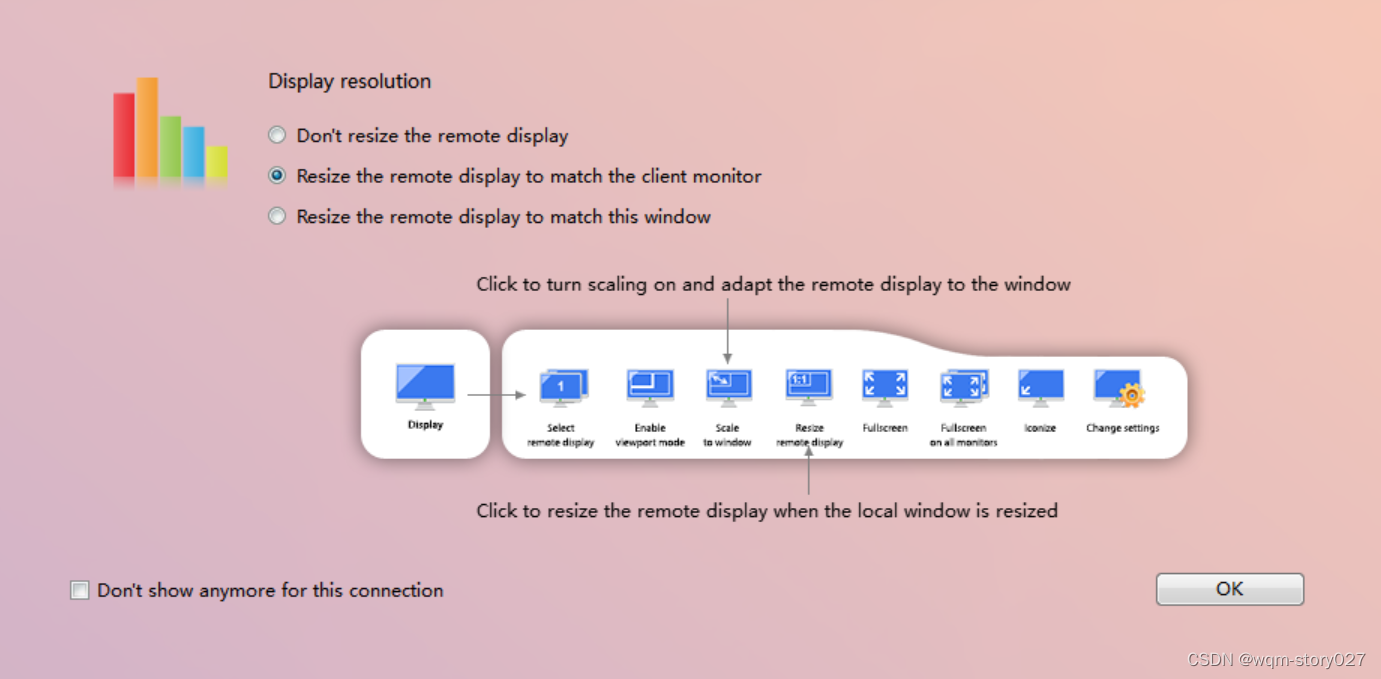 Display resolution

Don't resize the remote display

Resize the remote display to match the client monitor

Resize the remote display to match this window

Click to turn scaling on and adapt the remote display to the window

Display

1

Select remote display

Enable viewport mode

Scale to window

1:1

Resize remote display

Fullscreen

Fullscreen on all monitors

Iconize

Change settings

Click to resize the remote display when the local window is resized

Don't show anymore for this connection

OK

CSDN @wqm-story027